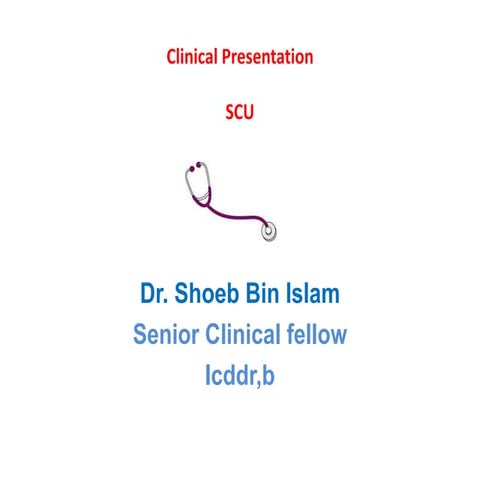 Clinical Presentation

SCU

Dr. Shoeb Bin Islam
Senior Clinical fellow
Icddr,b